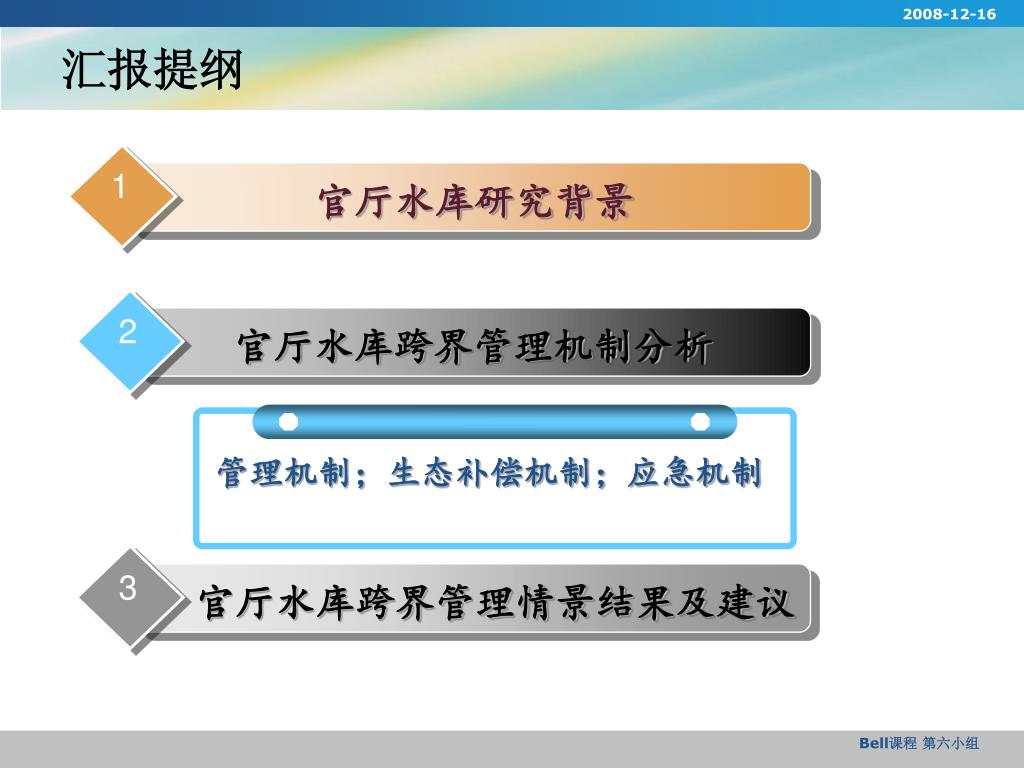 2008-12-16

汇报提纲

1
官厅水库研究背景

2
官厅水库跨界管理机制分析

管理机制；生态补偿机制；应急机制

3
官厅水库跨界管理情景结果及建议

Bell课程 第六小组